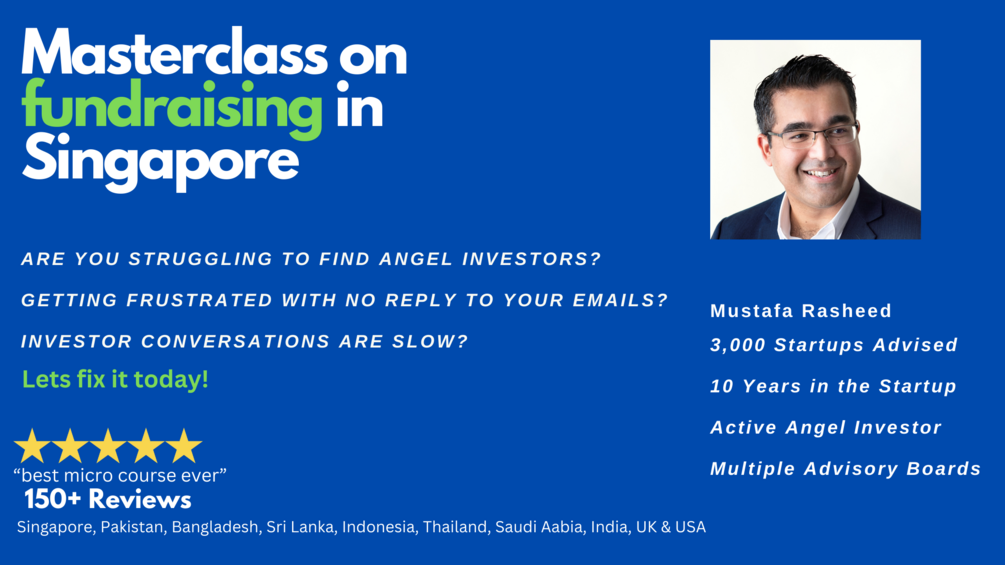 Masterclass on fundraising in Singapore

ARE YOU STRUGGLING TO FIND ANGEL INVESTORS?

GETTING FRUSTRATED WITH NO REPLY TO YOUR EMAILS?

INVESTOR CONVERSATIONS ARE SLOW?

Lets fix it today!

"best micro course ever"

150+ Reviews

Singapore, Pakistan, Bangladesh, Sri Lanka, Indonesia, Thailand, Saudi Aabia, India, UK & USA

Mustafa Rasheed

3,000 Startups Advised

10 Years in the Startup

Active Angel Investor

Multiple Advisory Boards